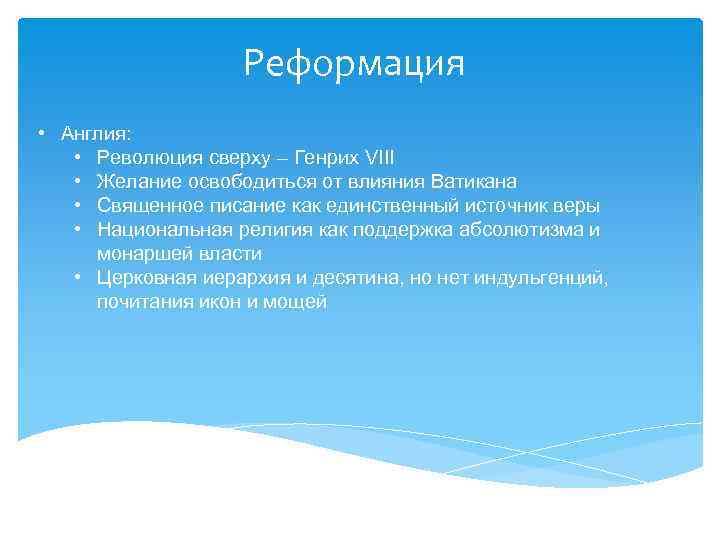 Реформация

• Англия:
  • Революция сверху – Генрих VIII
  • Желание освободиться от влияния Ватикана
  • Священное писание как единственный источник веры
  • Национальная религия как поддержка абсолютизма и монаршей власти
  • Церковная иерархия и десятина, но нет индульгенций, почитания икон и мощей